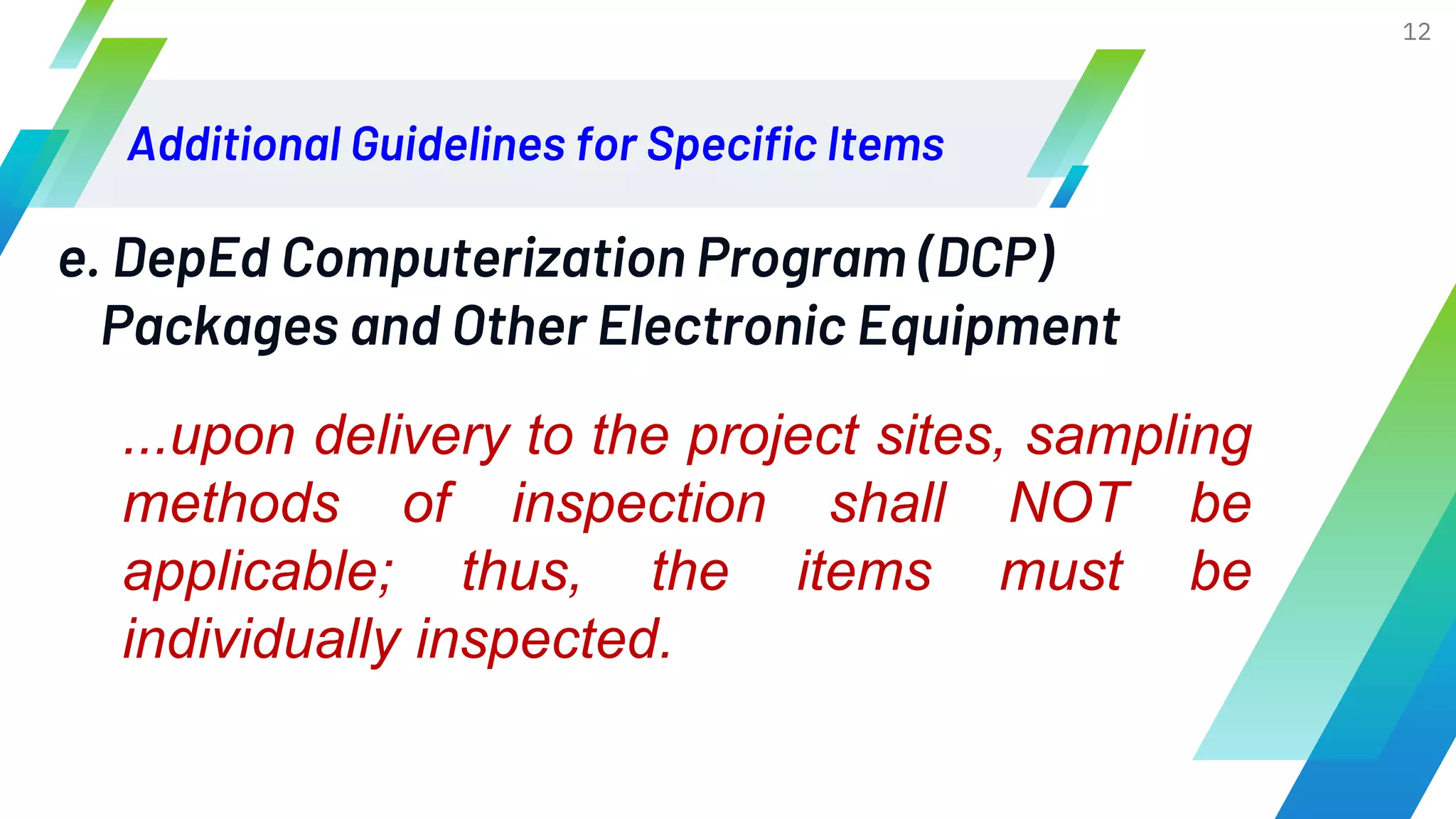 12

Additional Guidelines for Specific Items

e. DepEd Computerization Program (DCP) Packages and Other Electronic Equipment

...upon delivery to the project sites, sampling methods of inspection shall NOT be applicable; thus, the items must be individually inspected.